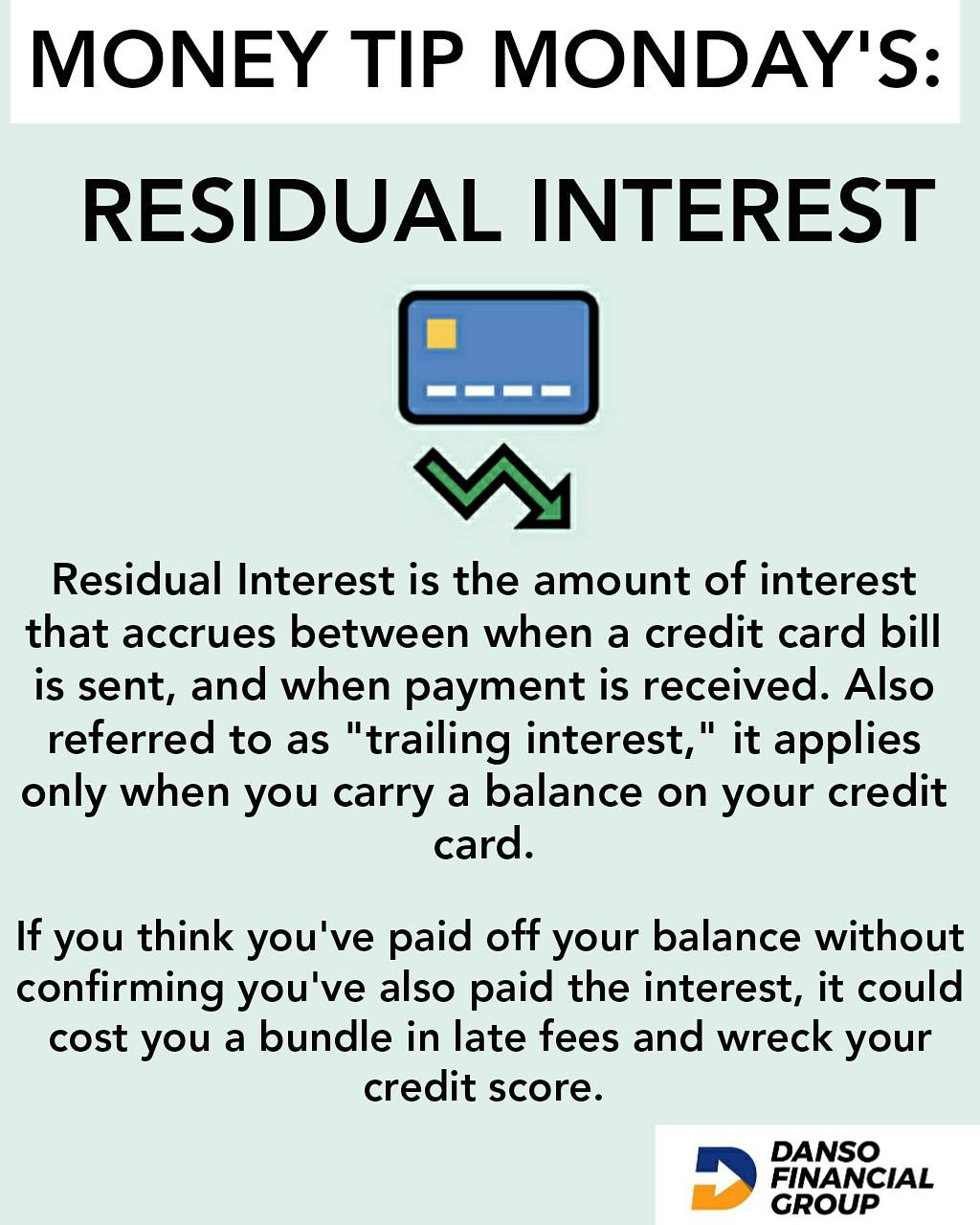 MONEY TIP MONDAY'S:

RESIDUAL INTEREST

Residual Interest is the amount of interest that accrues between when a credit card bill is sent, and when payment is received. Also referred to as "trailing interest," it applies only when you carry a balance on your credit card.

If you think you've paid off your balance without confirming you've also paid the interest, it could cost you a bundle in late fees and wreck your credit score.

DANSO FINANCIAL GROUP